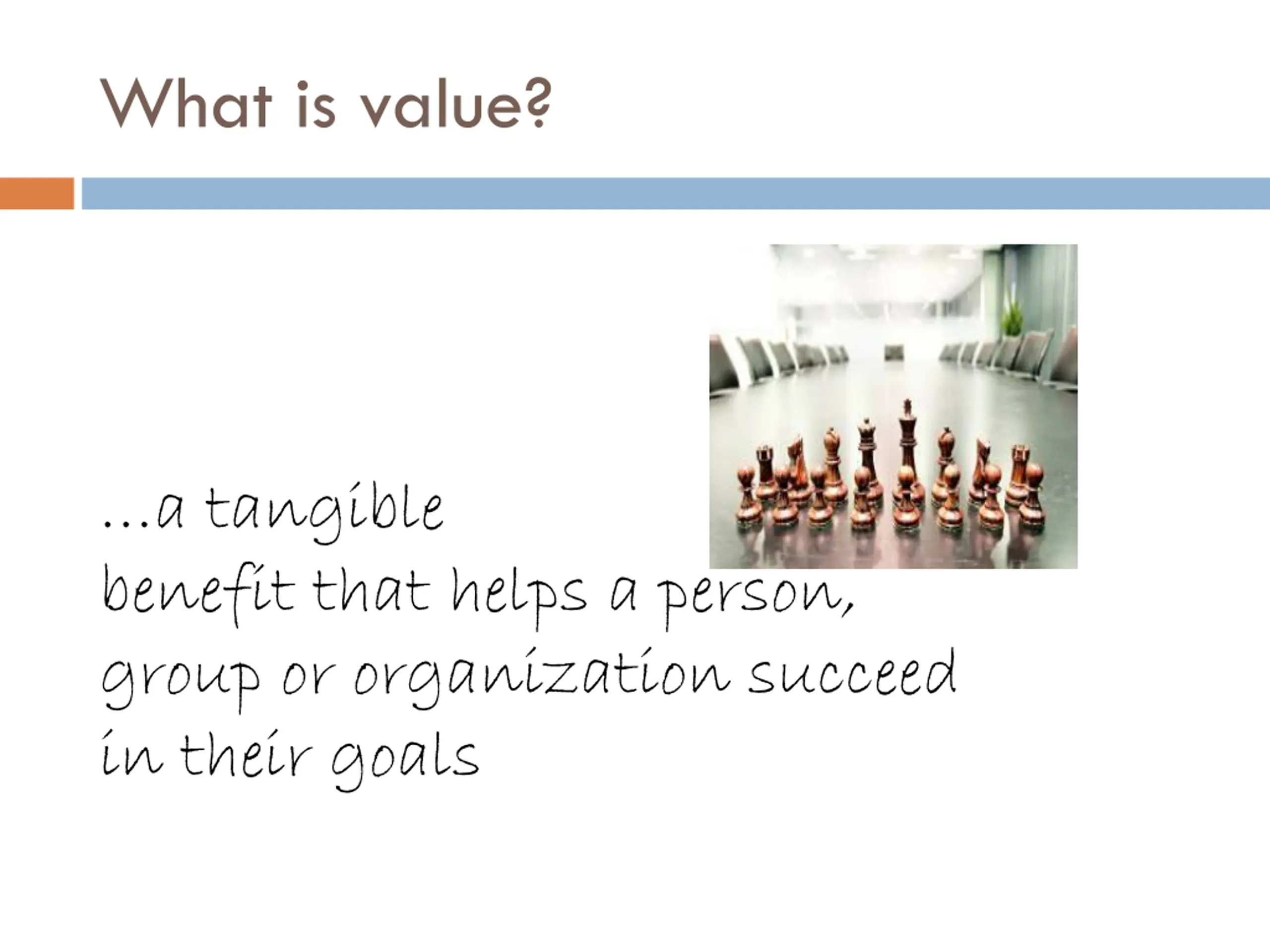 What is value?

…a tangible benefit that helps a person, group or organization succeed in their goals